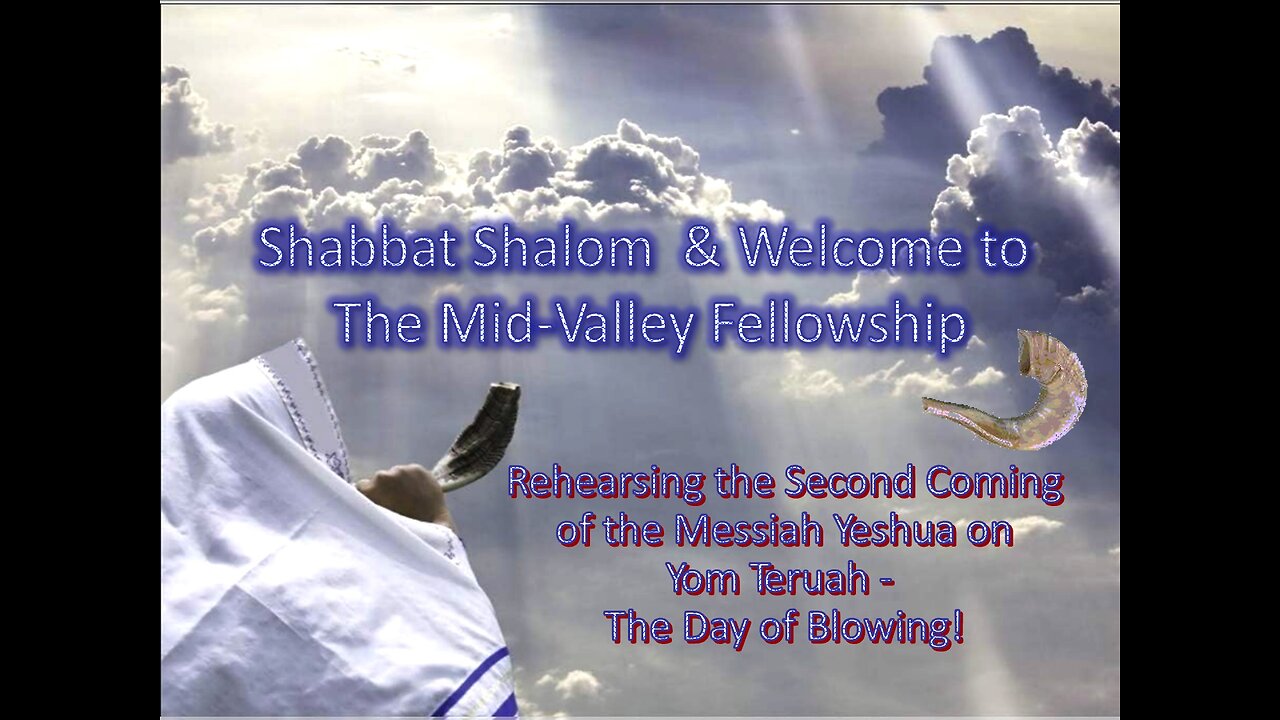 Shabbat Shalom & Welcome to
The Mid-Valley Fellowship

Rehearsing the Second Coming of the Messiah Yeshua on Yom Teruah -
The Day of Blowing!